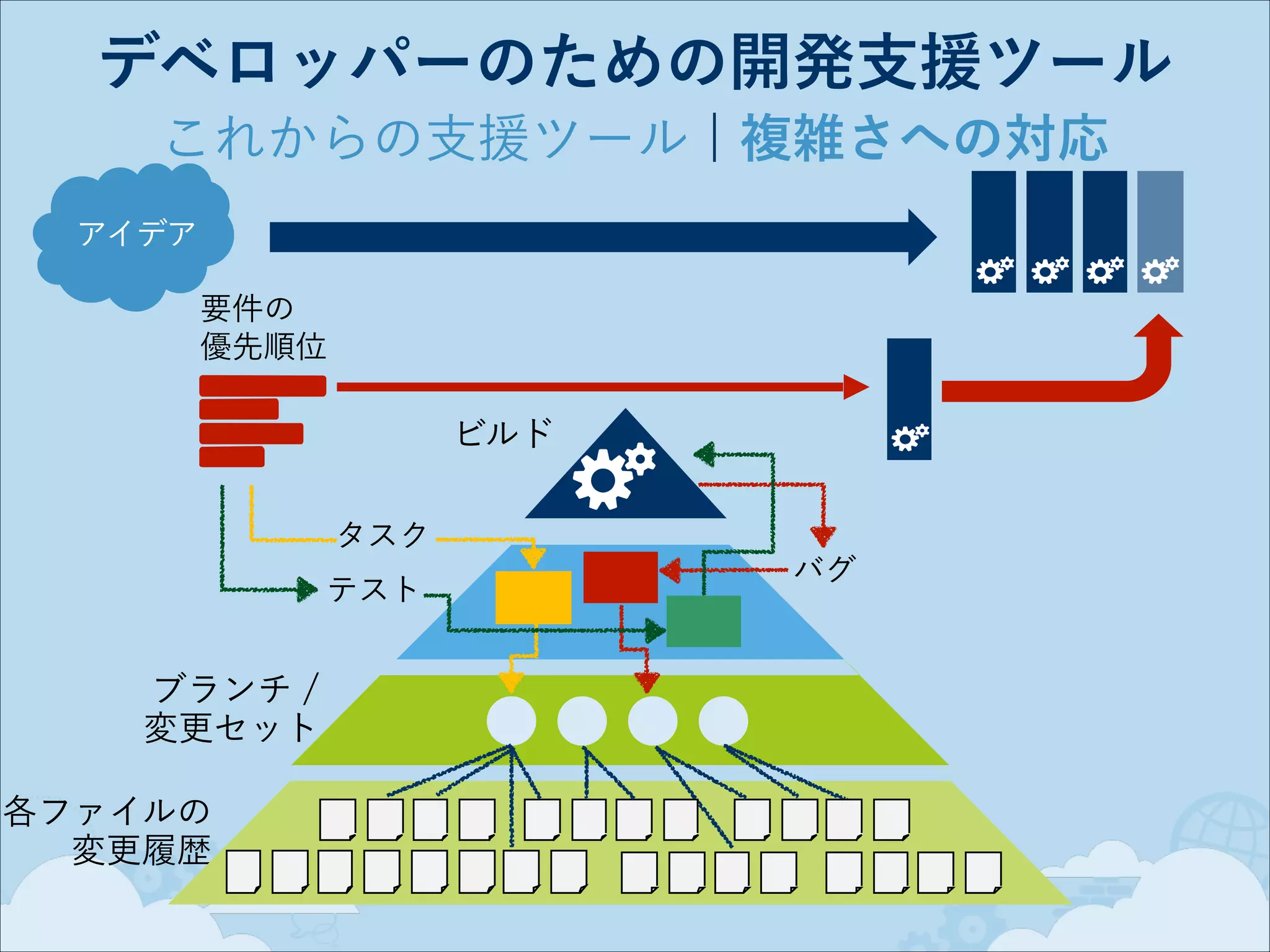 デベロッパーのための開発支援ツール

これからの支援ツール | 複雑さへの対応

アイデア

要件の
優先順位

ビルド

タスク

テスト

バグ

ブランチ /
変更セット

各ファイルの
変更履歴